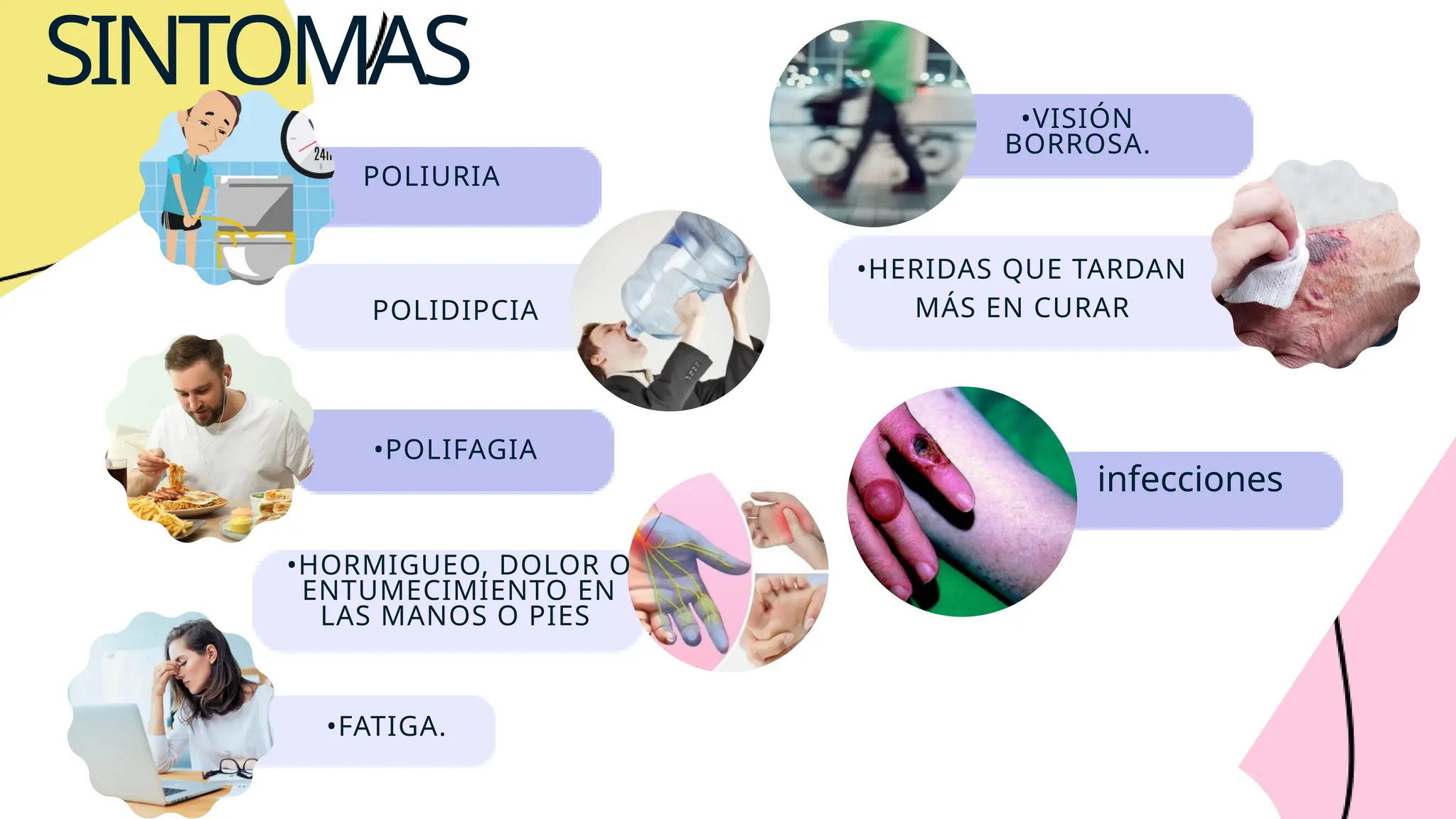 SINTOMAS

24h

POLIURIA

POLIDIPCIA

•POLIFAGIA

•HORMIGUEO, DOLOR O ENTUMECIMIENTO EN LAS MANOS O PIES

•FATIGA.

•VISIÓN BORROSA.

•HERIDAS QUE TARDAN MÁS EN CURAR

infecciones